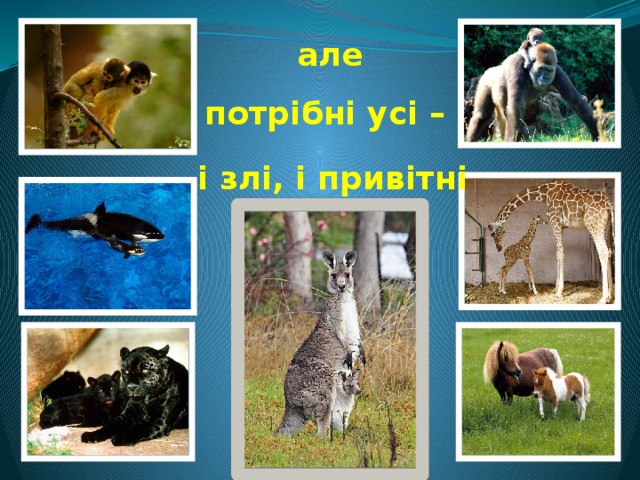 але

потрібні усі –

і злі, і привітні